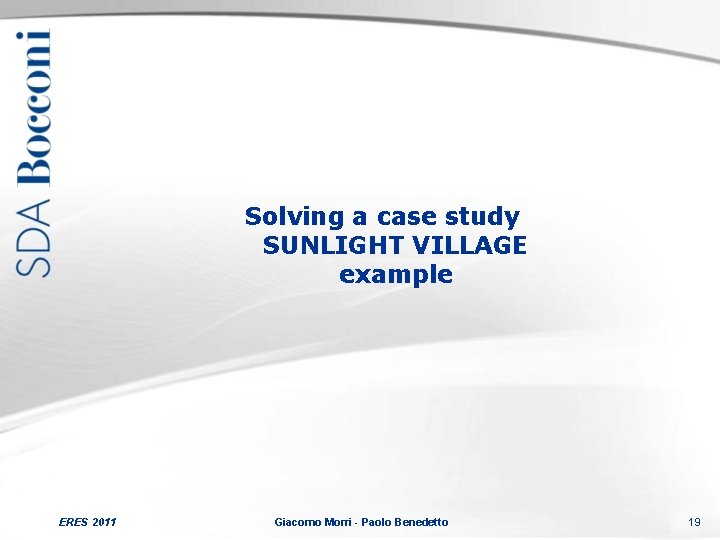 SDA Bocconi

Solving a case study
SUNLIGHT VILLAGE
example

ERES 2011

Giacomo Morri - Paolo Benedetto

19